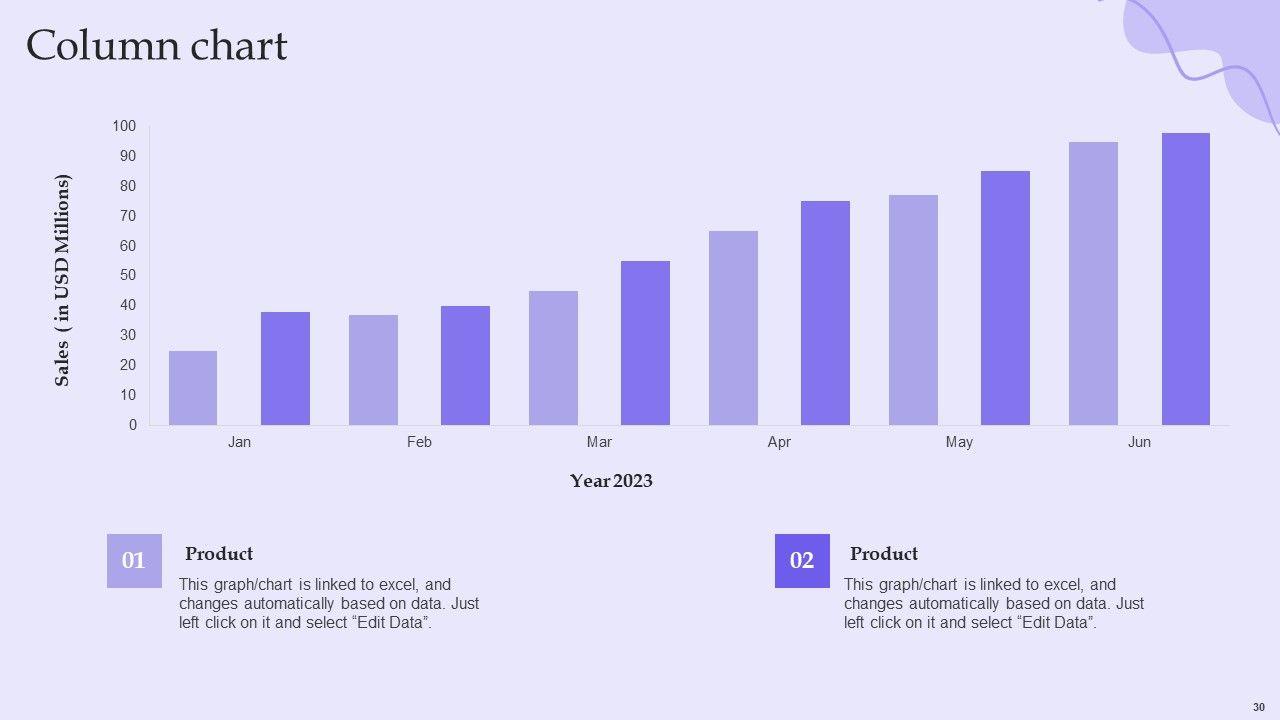 Column chart

Sales ( in USD Millions)

100
90
80
70
60
50
40
30
20
10
0

Jan
Feb
Mar
Apr
May
Jun

Year 2023

01

Product

This graph/chart is linked to excel, and changes automatically based on data. Just left click on it and select “Edit Data”.

02

Product

This graph/chart is linked to excel, and changes automatically based on data. Just left click on it and select “Edit Data”.

30